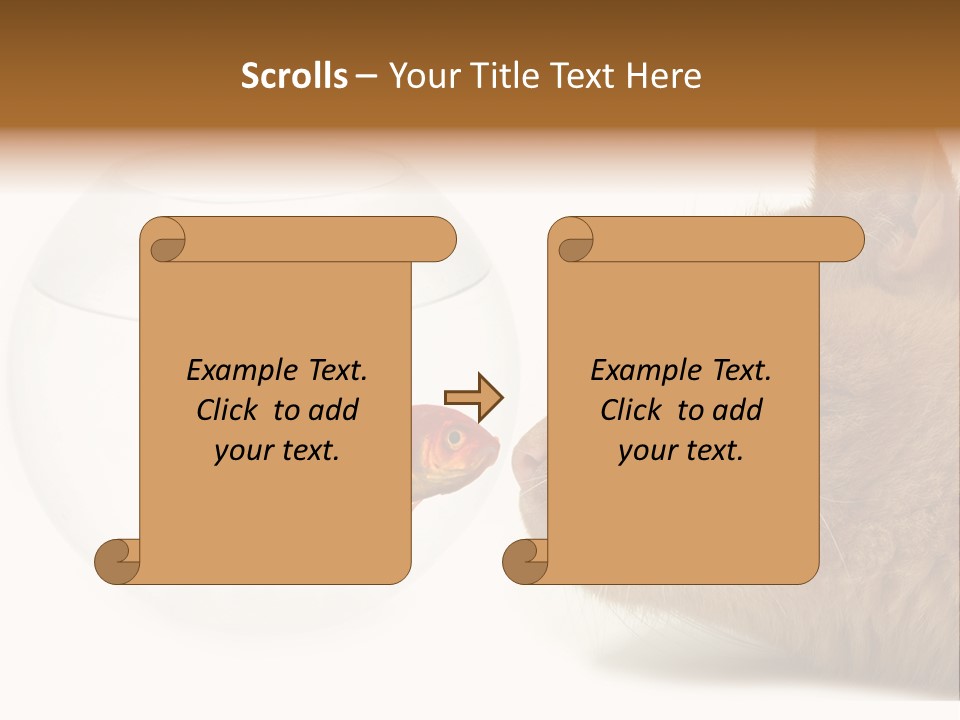 Scrolls – Your Title Text Here

Example Text. Click to add your text.

Example Text. Click to add your text.